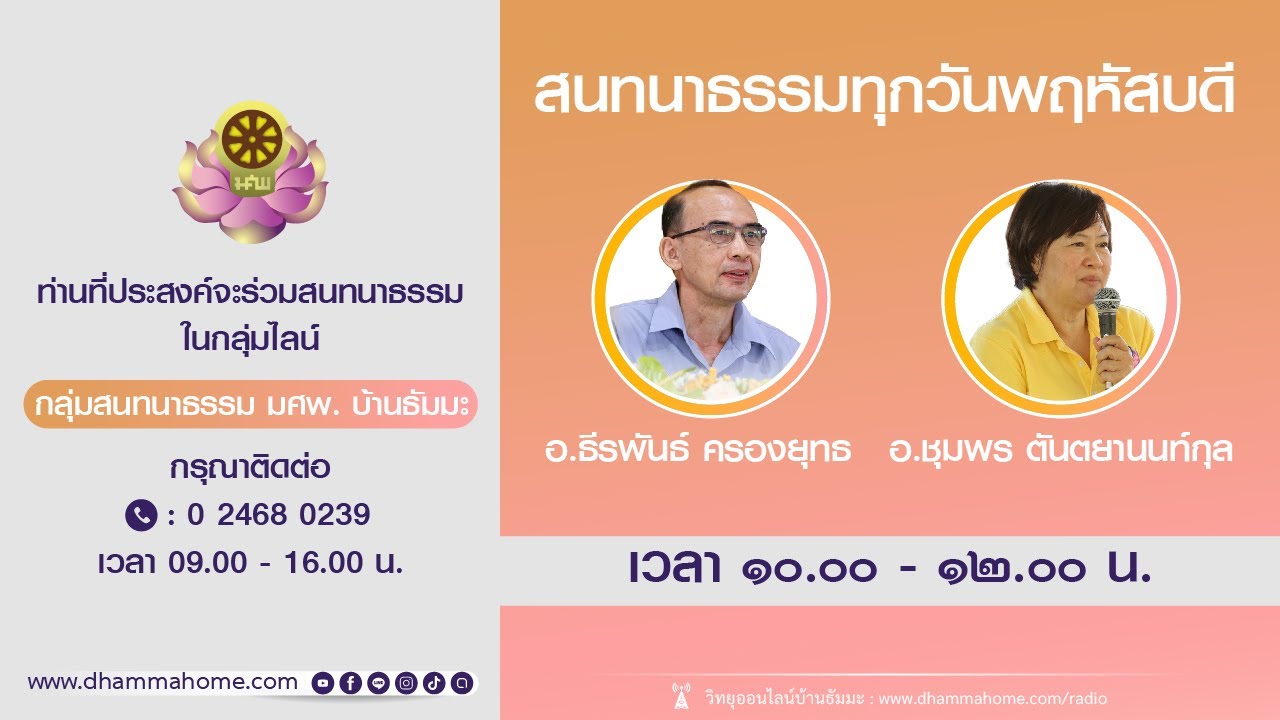 มศพ

ท่านที่ประสงค์จะร่วมสนทนาธรรม ในกลุ่มไลน์

กลุ่มสนทนาธรรม มศพ. บ้านธัมมะ

กรุณาติดต่อ

: 0 2468 0239

เวลา 09.00 - 16.00 น.

www.dhammahome.com

สนทนาธรรมทุกวันพฤหัสบดี

อ.ธีรพันธ์ ครองยุทธ

อ.ชุมพร ตันตยานนท์กุล

เวลา ๑๐.๐๐ - ๑๒.๐๐ น.

วิทยุออนไลน์บ้านธัมมะ : www.dhammahome.com/radio